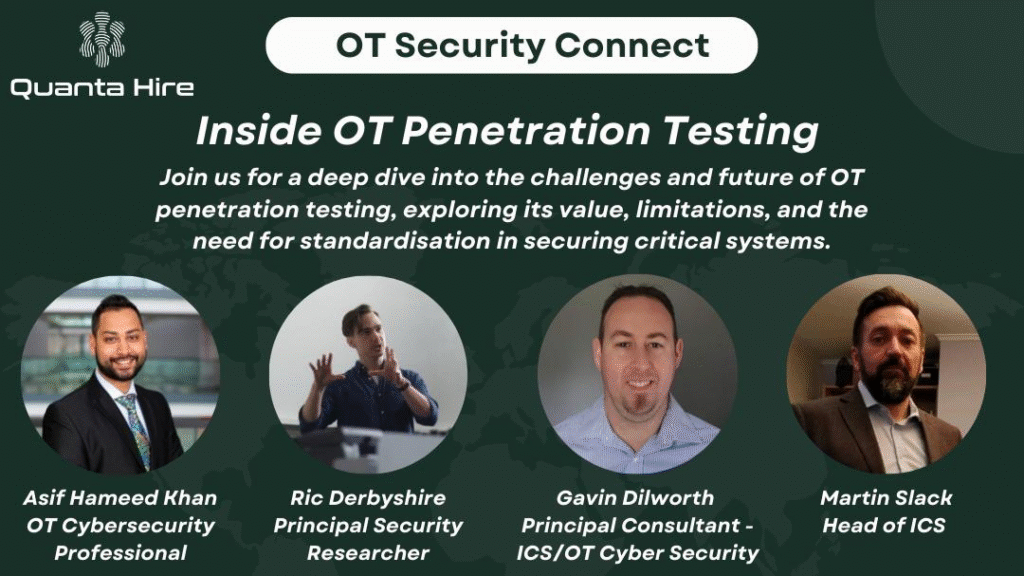 Quanta Hire

OT Security Connect

Inside OT Penetration Testing

Join us for a deep dive into the challenges and future of OT penetration testing, exploring its value, limitations, and the need for standardisation in securing critical systems.

Asif Hameed Khan
OT Cybersecurity Professional

Ric Derbyshire
Principal Security Researcher

Gavin Dilworth
Principal Consultant - ICS/OT Cyber Security

Martin Slack
Head of ICS